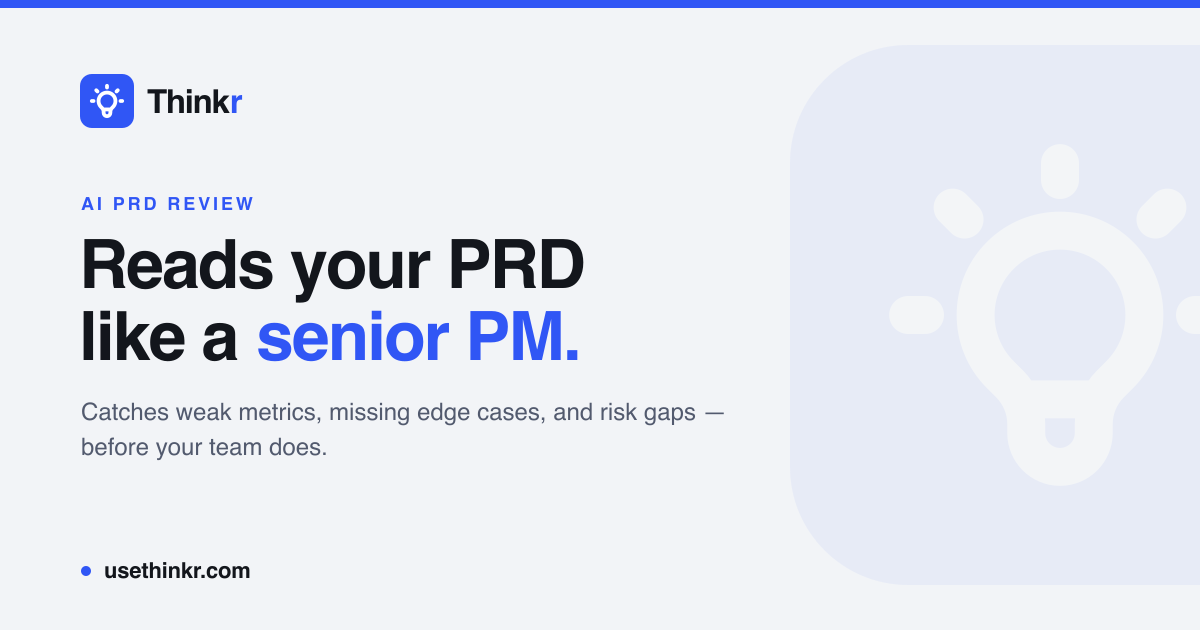 Thinkr

AI PRD REVIEW

Reads your PRD like a senior PM.

Catches weak metrics, missing edge cases, and risk gaps — before your team does.

usethinkr.com